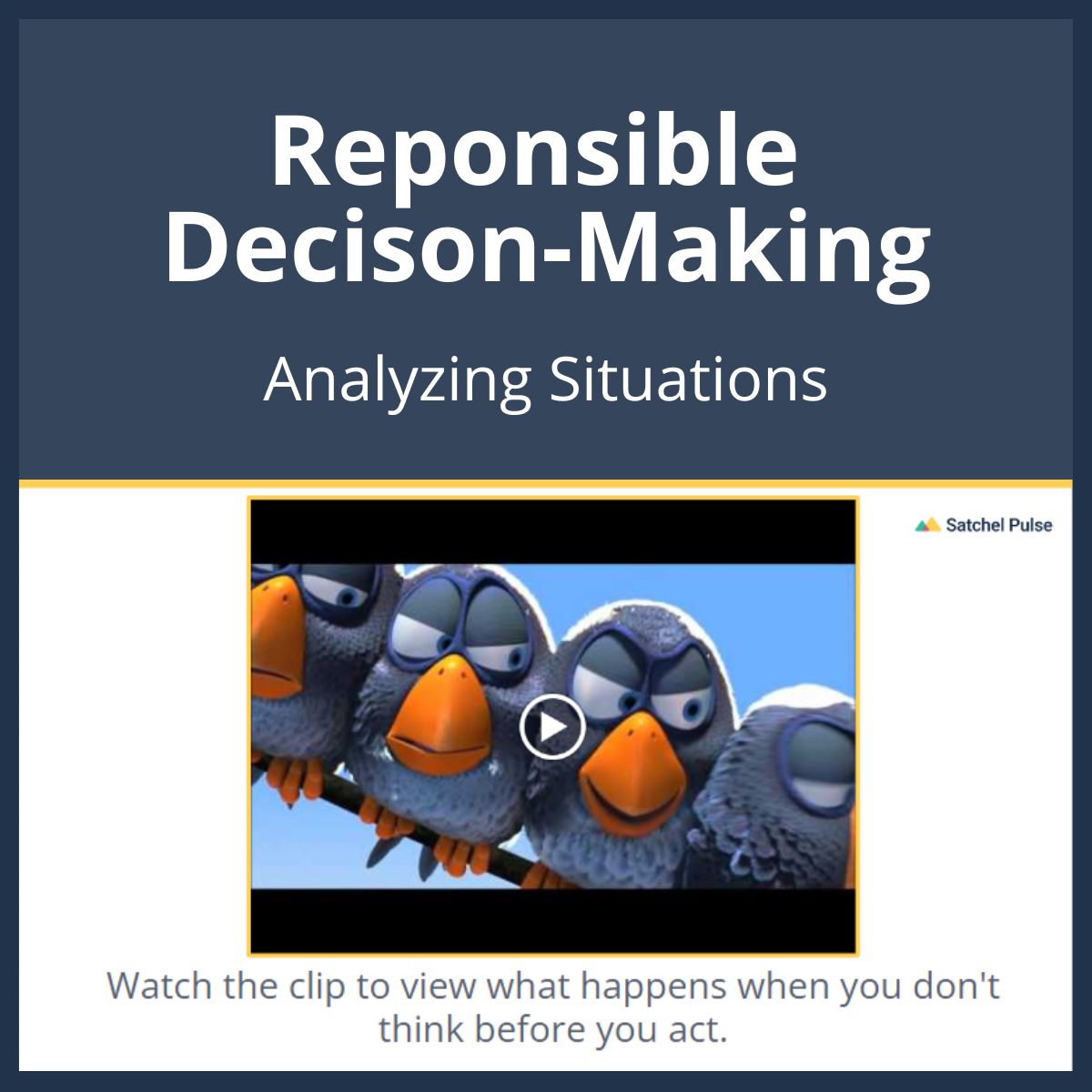 Reponsible Decison-Making

Analyzing Situations

Satchel Pulse

Watch the clip to view what happens when you don't think before you act.